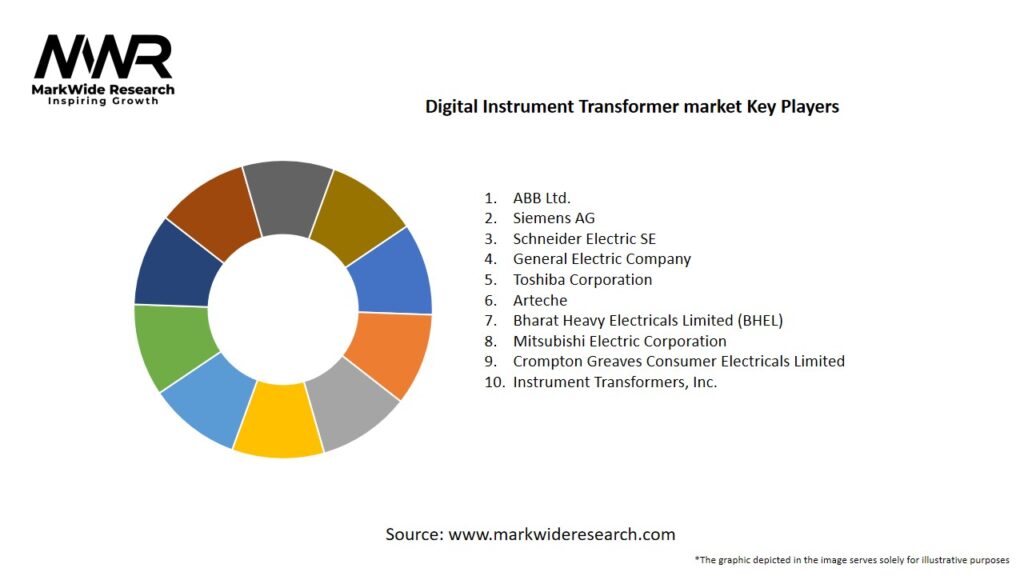 MWR
MarkWide Research
Inspiring Growth

Digital Instrument Transformer market Key Players

1. ABB Ltd.
2. Siemens AG
3. Schneider Electric SE
4. General Electric Company
5. Toshiba Corporation
6. Arteche
7. Bharat Heavy Electricals Limited (BHEL)
8. Mitsubishi Electric Corporation
9. Crompton Greaves Consumer Electricals Limited
10. Instrument Transformers, Inc.

Source: www.markwideresearch.com

*The graphic depicted in the image serves solely for illustrative purposes